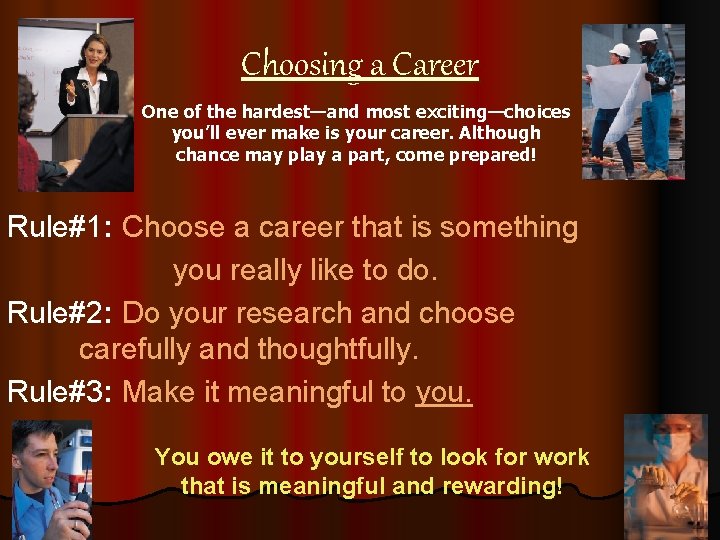 Choosing a Career

One of the hardest—and most exciting—choices you'll ever make is your career. Although chance may play a part, come prepared!

Rule#1: Choose a career that is something you really like to do.

Rule#2: Do your research and choose carefully and thoughtfully.

Rule#3: Make it meaningful to you.

You owe it to yourself to look for work that is meaningful and rewarding!